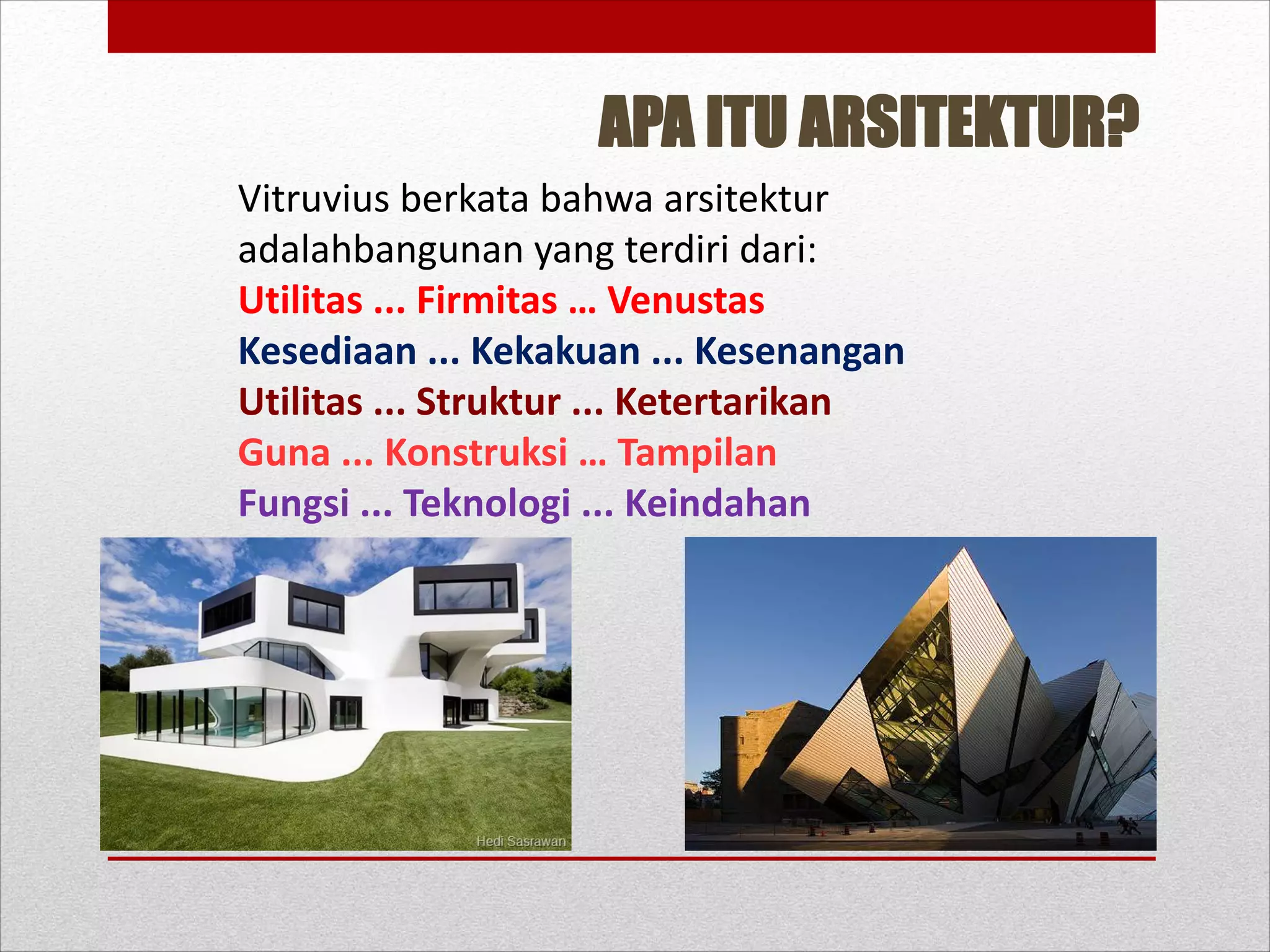 APA ITU ARSITEKTUR?

Vitruvius berkata bahwa arsitektur adalahbangunan yang terdiri dari:
Utilitas ... Firmitas … Venustas
Kesediaan ... Kekakuan ... Kesenangan
Utilitas ... Struktur ... Ketertarikan
Guna ... Konstruksi … Tampilan
Fungsi ... Teknologi ... Keindahan

Hedi Sasrawan